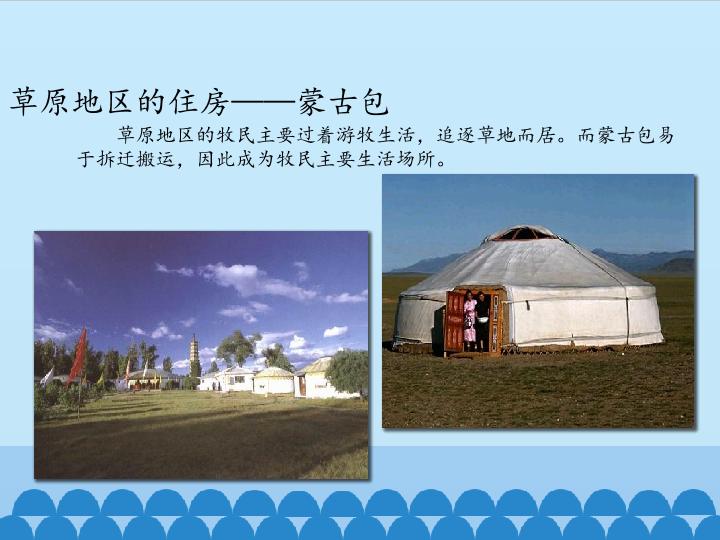 草原地区的住房——蒙古包

草原地区的牧民主要过着游牧生活，追逐草地而居。而蒙古包易于拆迁搬运，因此成为牧民主要生活场所。